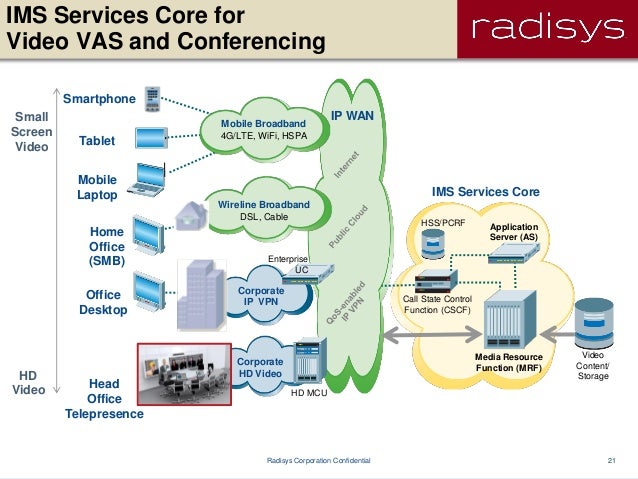 IMS Services Core for Video VAS and Conferencing

radisys

Small Screen Video

HD Video

Smartphone

Tablet

Mobile Laptop

Home Office (SMB)

Office Desktop

Head Office Telepresence

Mobile Broadband
4G/LTE, WiFi, HSPA

Wireline Broadband
DSL, Cable

Enterprise UC

Corporate IP VPN

Corporate HD Video

HD MCU

IP WAN

Internet

Public Cloud

QoS-enabled IP VPN

IMS Services Core

HSS/PCRF

Application Server (AS)

Call State Control Function (CSCF)

Media Resource Function (MRF)

Video Content/ Storage

Radisys Corporation Confidential

21